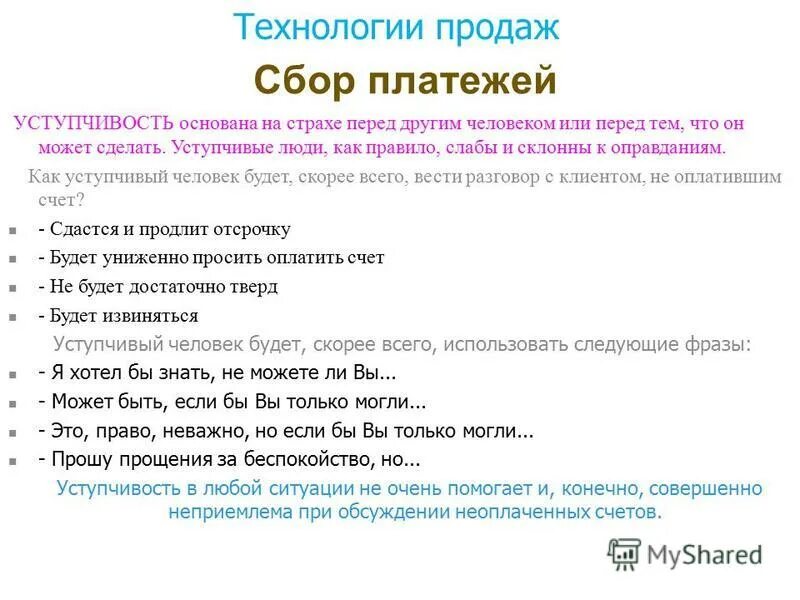 Технологии продаж

Сбор платежей

УСТУПЧИВОСТЬ основана на страхе перед другим человеком или перед тем, что он может сделать. Уступчивые люди, как правило, слабы и склонны к оправданиям.

Как уступчивый человек будет, скорее всего, вести разговор с клиентом, не оплатившим счет?

- Сдастся и продлит отсрочку
- Будет униженно просить оплатить счет
- Не будет достаточно тверд
- Будет извиняться

Уступчивый человек будет, скорее всего, использовать следующие фразы:

- Я хотел бы знать, не можете ли Вы...
- Может быть, если бы Вы только могли...
- Это, право, неважно, но если бы Вы только могли...
- Прошу прощения за беспокойство, но...

Уступчивость в любой ситуации не очень помогает и, конечно, совершенно неприемлема при обсуждении неоплаченных счетов.

MyShared